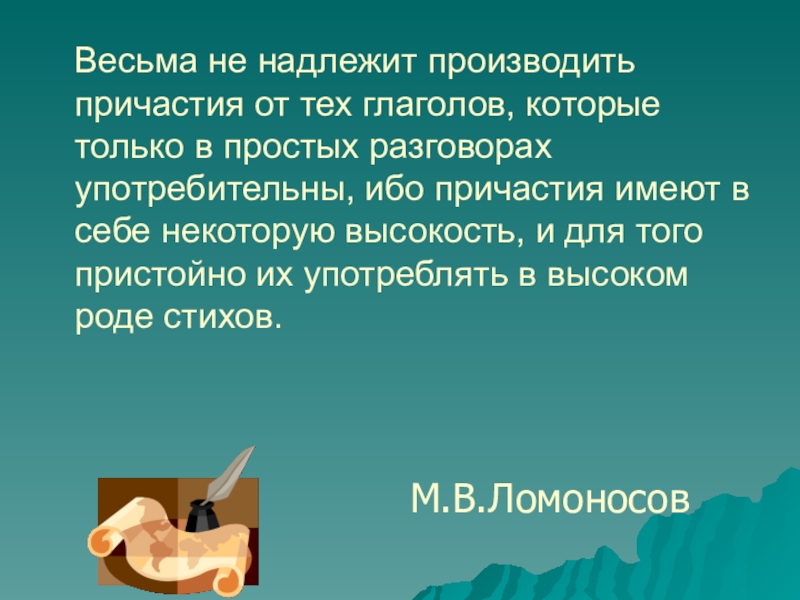 Весьма не надлежит производить причастия от тех глаголов, которые только в простых разговорах употребительны, ибо причастия имеют в себе некоторую высокость, и для того пристойно их употреблять в высоком роде стихов.

М.В.Ломоносов